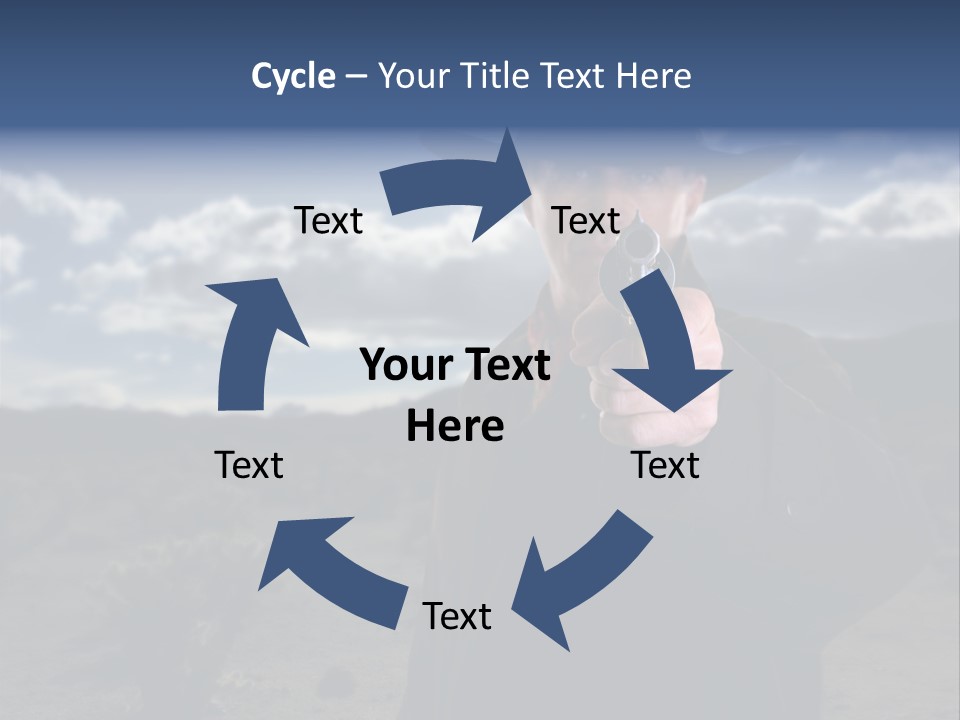 Cycle – Your Title Text Here

Text

Text

Your Text Here

Text

Text

Text